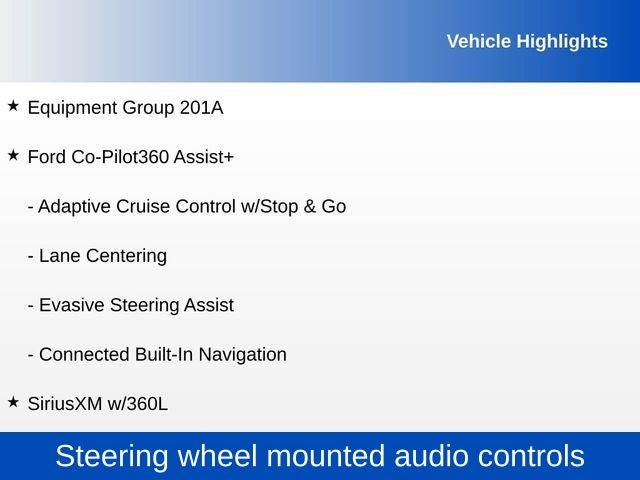 Vehicle Highlights

★ Equipment Group 201A

★ Ford Co-Pilot360 Assist+

- Adaptive Cruise Control w/Stop & Go

- Lane Centering

- Evasive Steering Assist

- Connected Built-In Navigation

★ SiriusXM w/360L

Steering wheel mounted audio controls